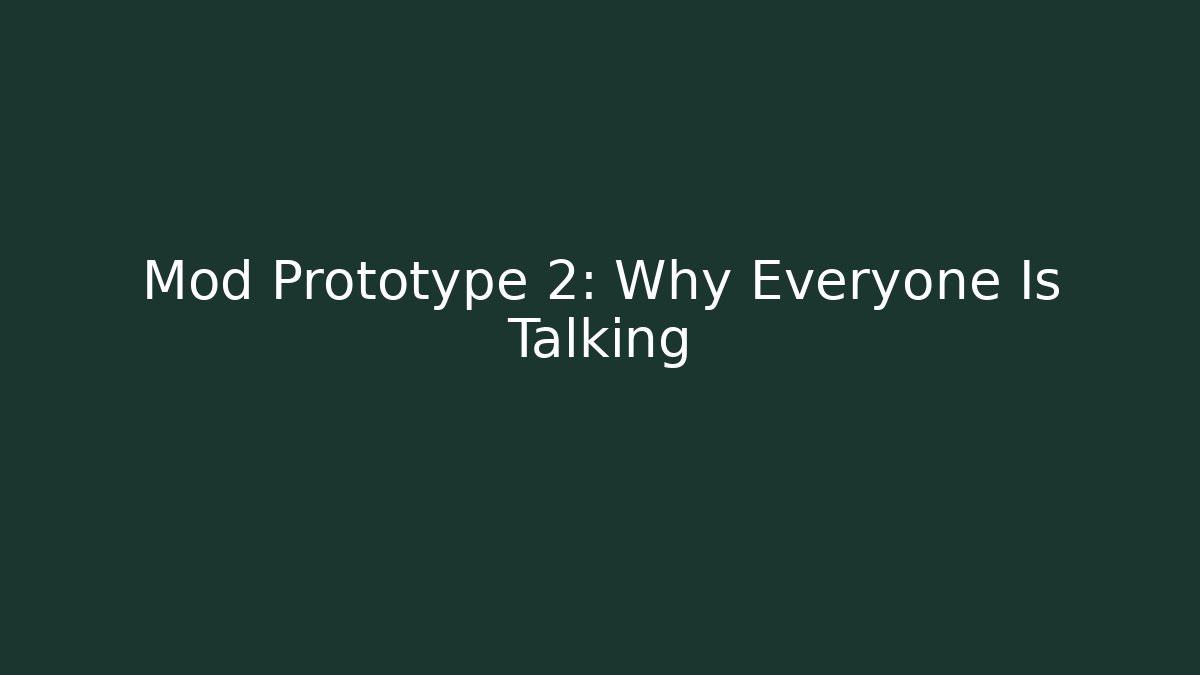 Mod Prototype 2: Why Everyone Is Talking